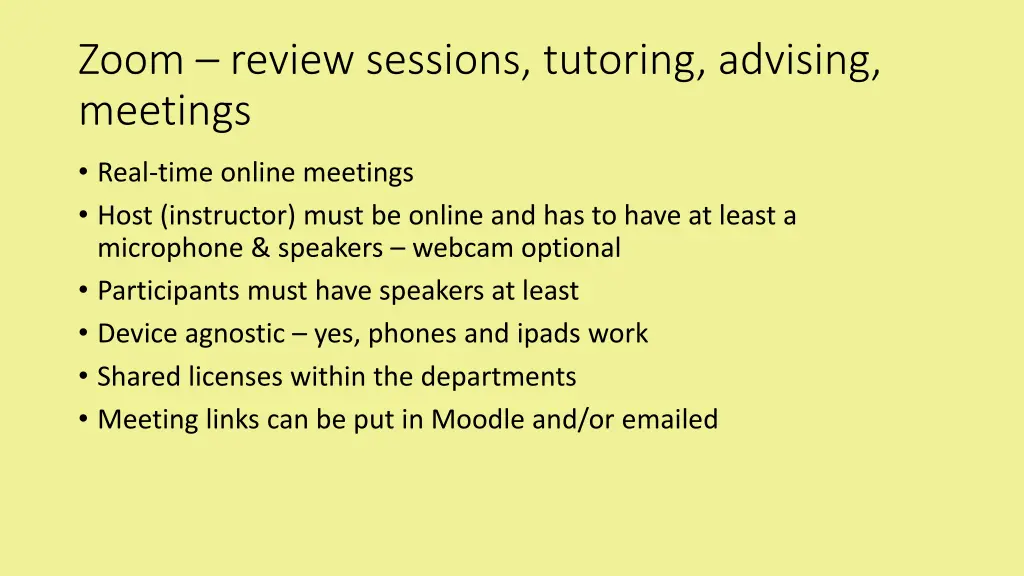 Zoom – review sessions, tutoring, advising, meetings

• Real-time online meetings
• Host (instructor) must be online and has to have at least a microphone & speakers – webcam optional
• Participants must have speakers at least
• Device agnostic – yes, phones and ipads work
• Shared licenses within the departments
• Meeting links can be put in Moodle and/or emailed